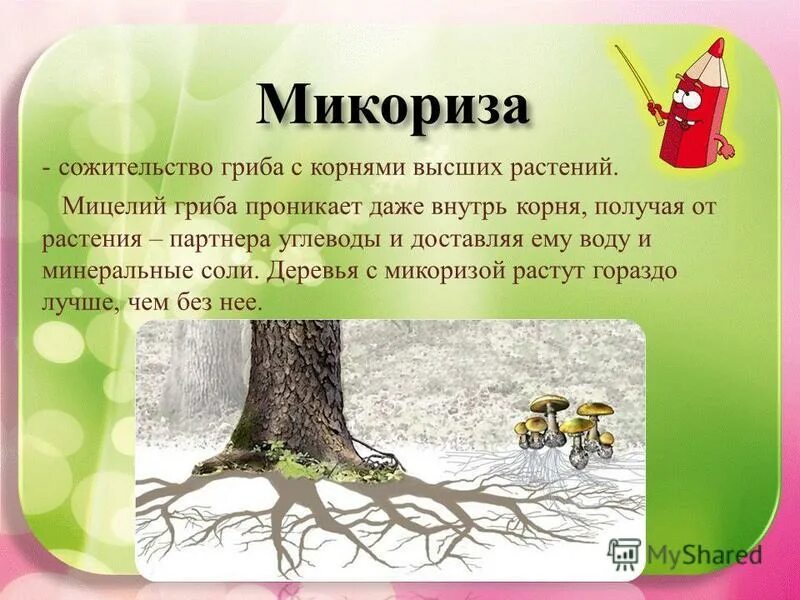 Микориза

- сожительство гриба с корнями высших растений.

Мицелий гриба проникает даже внутрь корня, получая от растения – партнера углеводы и доставляя ему воду и минеральные соли. Деревья с микоризой растут гораздо лучше, чем без нее.

MyShared